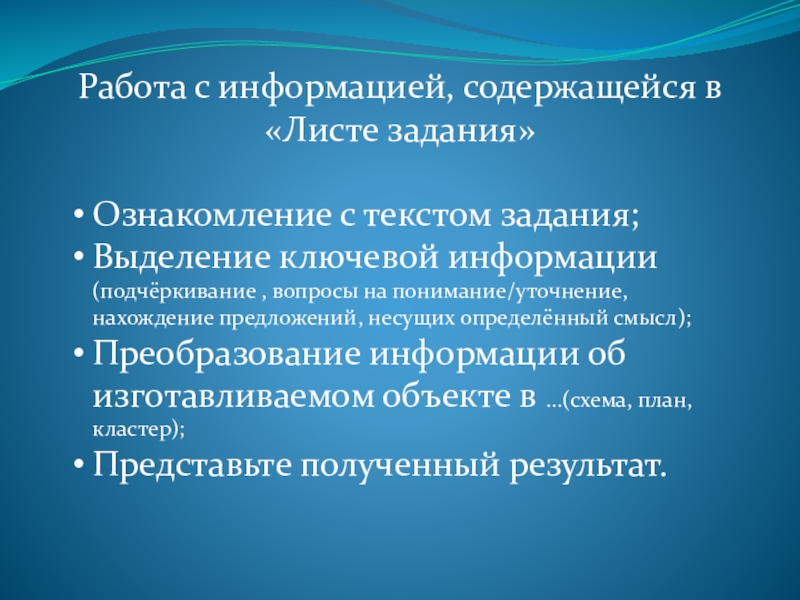 Работа с информацией, содержащейся в «Листе задания»

• Ознакомление с текстом задания;
• Выделение ключевой информации (подчёркивание , вопросы на понимание/уточнение, нахождение предложений, несущих определённый смысл);
• Преобразование информации об изготавливаемом объекте в ...(схема, план, кластер);
• Представьте полученный результат.